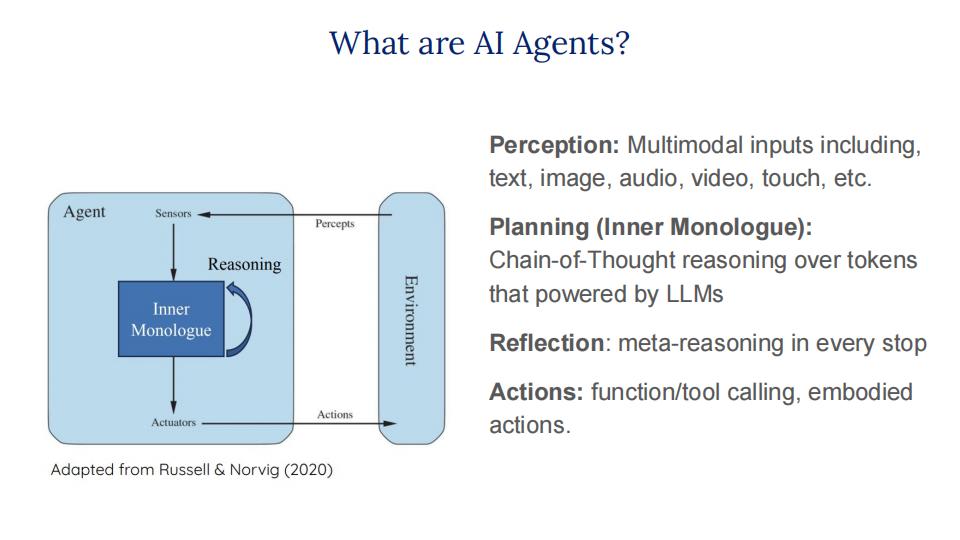 What are AI Agents?

Agent
Sensors
Percepts
Reasoning
Inner Monologue
Environment
Actuators
Actions

Adapted from Russell & Norvig (2020)

**Perception:** Multimodal inputs including, text, image, audio, video, touch, etc.

**Planning (Inner Monologue):** Chain-of-Thought reasoning over tokens that powered by LLMs

**Reflection**: meta-reasoning in every stop

**Actions:** function/tool calling, embodied actions.